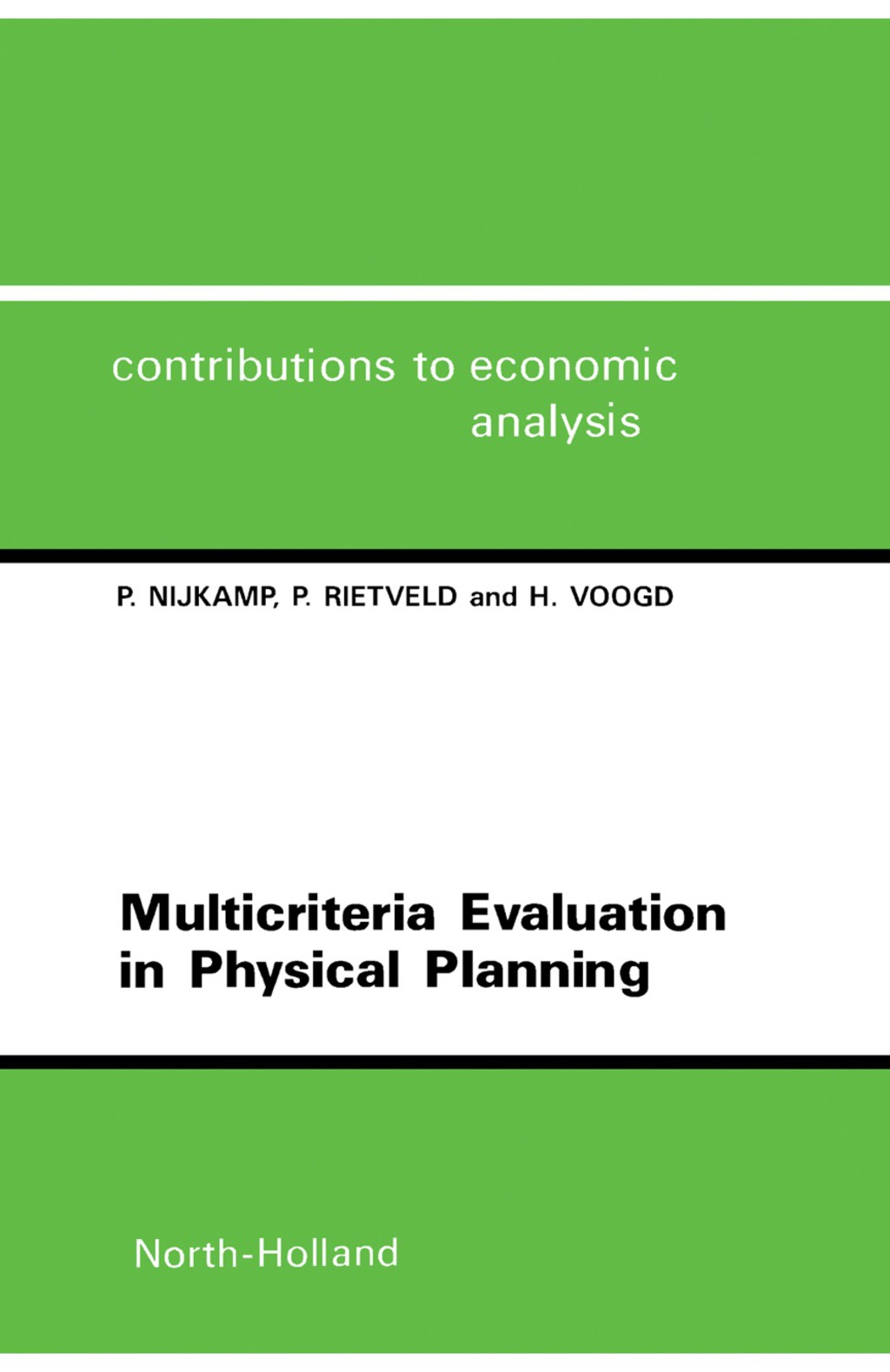 contributions to economic analysis

P. NIJKAMP, P. RIETVELD and H. VOOGD

Multicriteria Evaluation in Physical Planning

North-Holland